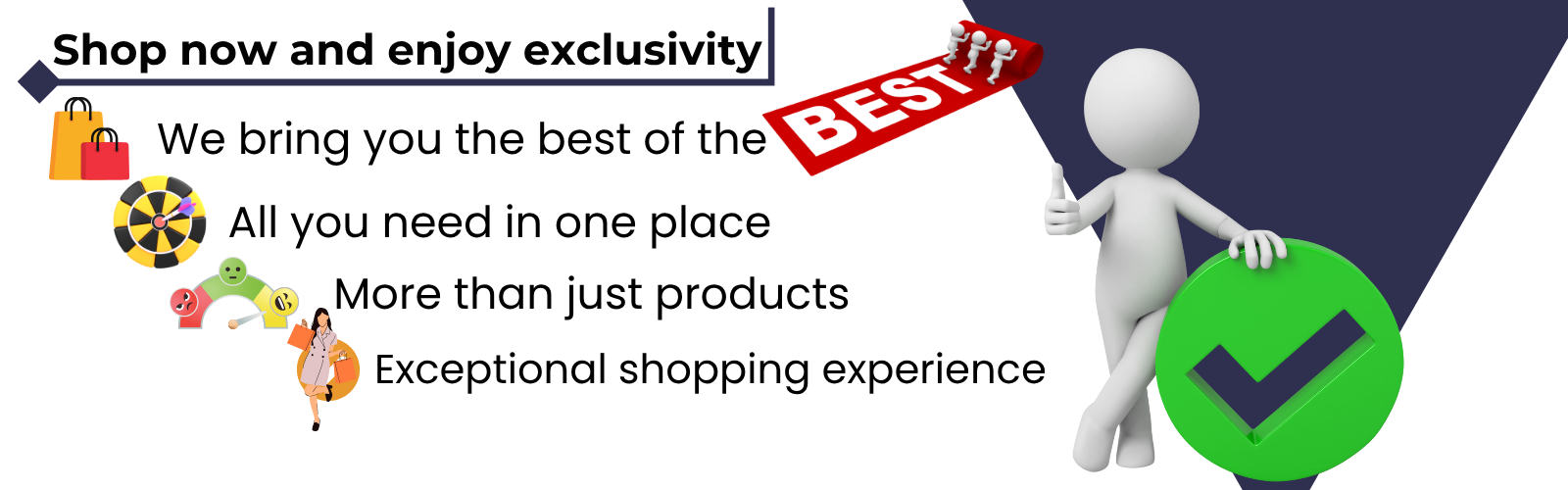 Shop now and enjoy exclusivity

We bring you the best of the BEST

All you need in one place

More than just products

Exceptional shopping experience